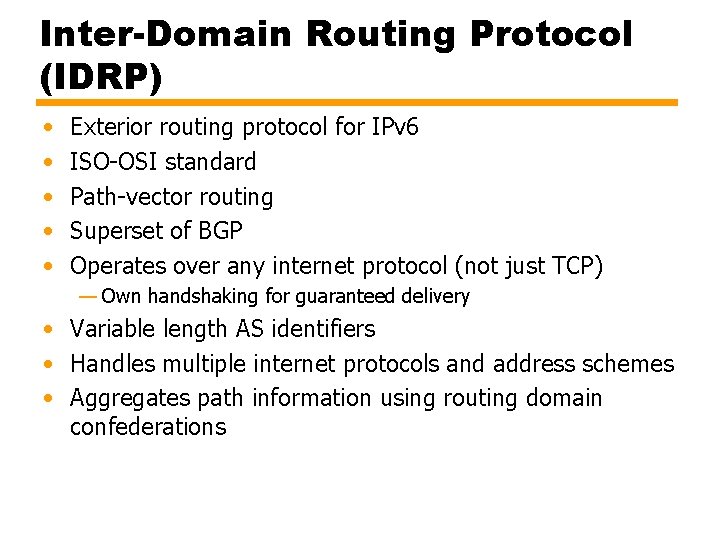 Inter-Domain Routing Protocol (IDRP)

• Exterior routing protocol for IPv6
• ISO-OSI standard
• Path-vector routing
• Superset of BGP
• Operates over any internet protocol (not just TCP)
— Own handshaking for guaranteed delivery
• Variable length AS identifiers
• Handles multiple internet protocols and address schemes
• Aggregates path information using routing domain confederations